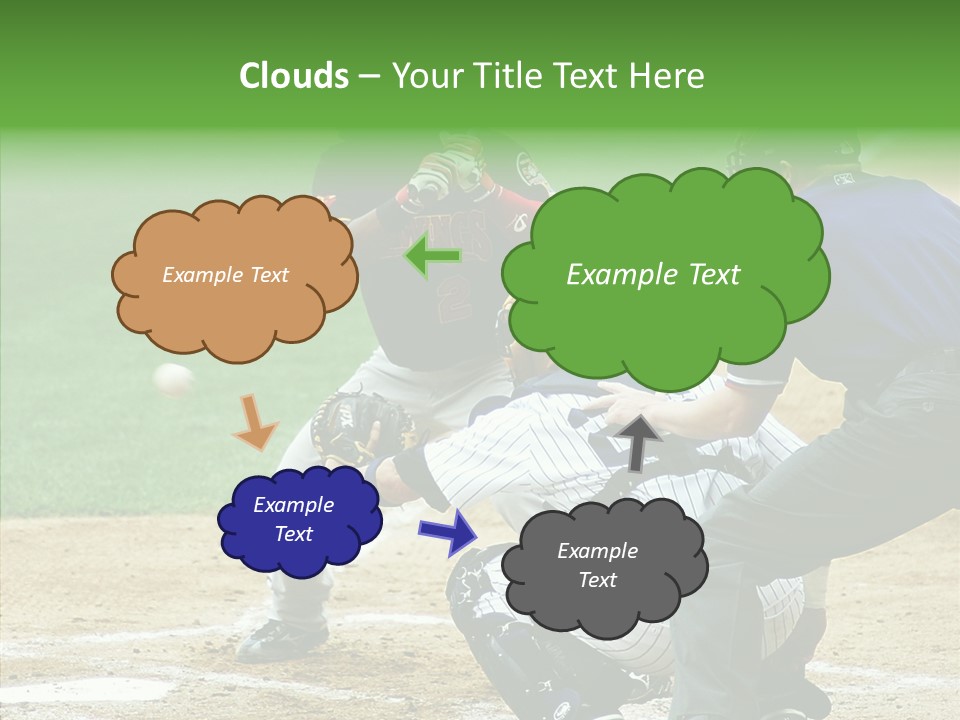 Clouds – Your Title Text Here

Example Text

Example Text

Example Text

Example Text